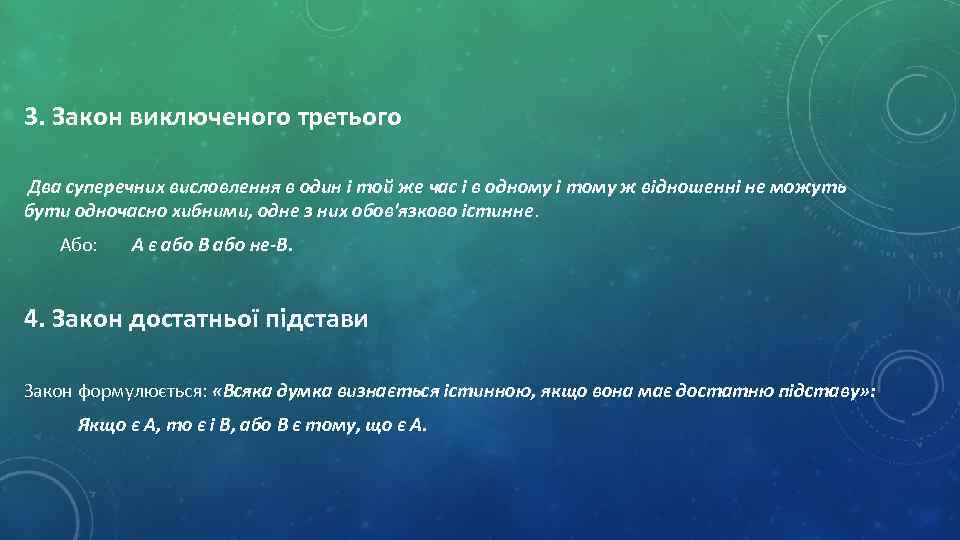 3. Закон виключеного третього

Два суперечних висловлення в один і той же час і в одному і тому ж відношенні не можуть бути одночасно хибними, одне з них обов'язково істинне.

Або: А є або В або не-В.

4. Закон достатньої підстави

Закон формулюється: «Всяка думка визнається істинною, якщо вона має достатню підставу»:

Якщо є А, то є і В, або В є тому, що є А.